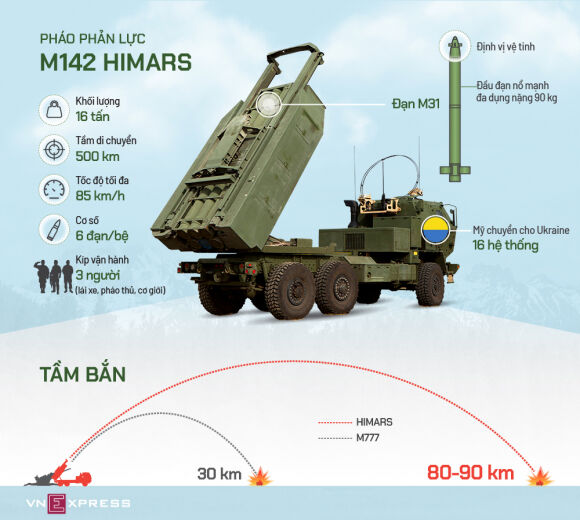 PHÁO PHẢN LỰC
M142 HIMARS

Khối lượng
16 tấn

Tầm di chuyển
500 km

Tốc độ tối đa
85 km/h

Cơ số
6 đạn/bệ

Kíp vận hành
3 người
(lái xe, pháo thủ, cơ giới)

Đạn M31

Định vị vệ tinh

Đầu đạn nổ mạnh đa dụng nặng 90 kg

Mỹ chuyển cho Ukraine
16 hệ thống

TẦM BẮN

HIMARS
M777

30 km

80-90 km

VNEXPRESS